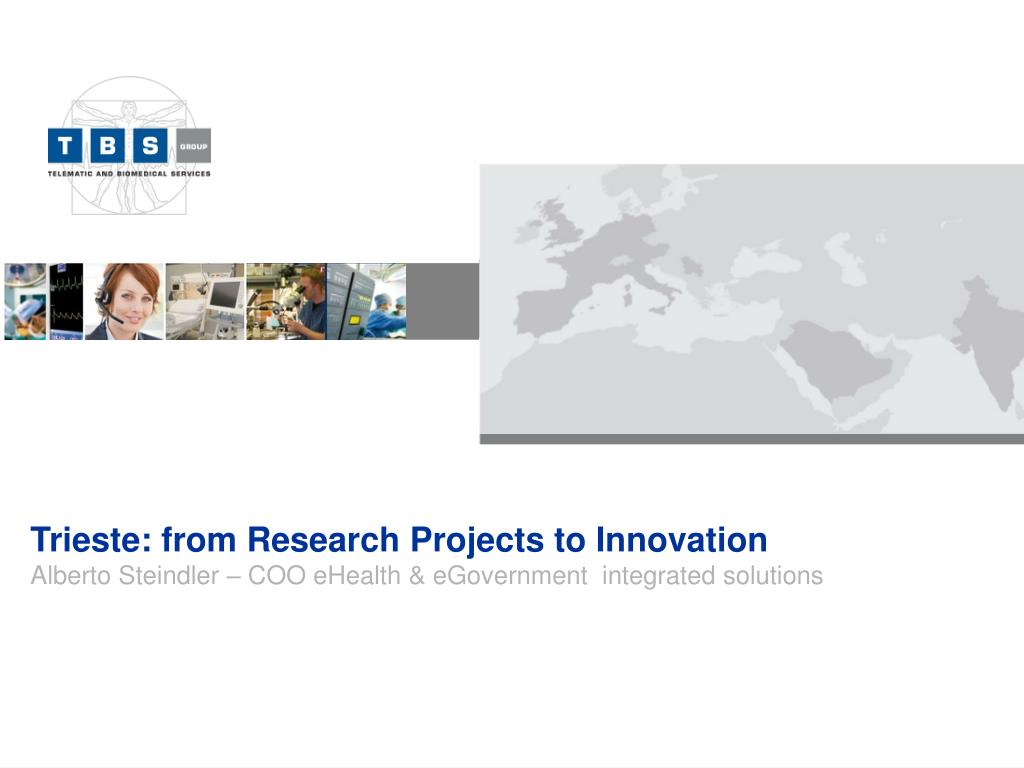 T B S GROUP
TELEMATIC AND BIOMEDICAL SERVICES

Trieste: from Research Projects to Innovation
Alberto Steindler – COO eHealth & eGovernment integrated solutions